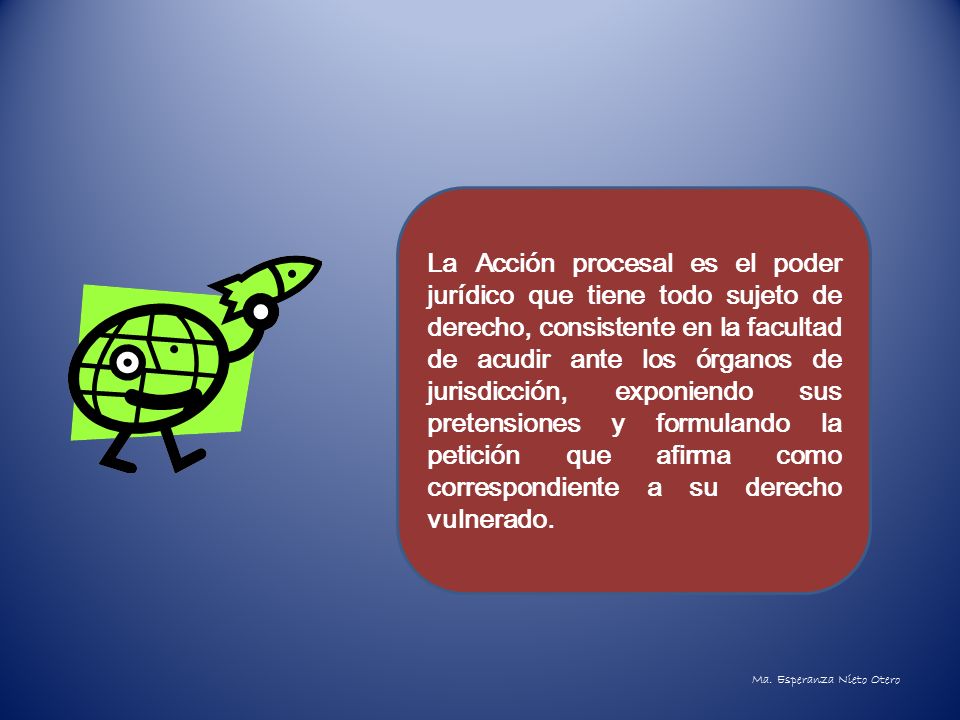 La Acción procesal es el poder jurídico que tiene todo sujeto de derecho, consistente en la facultad de acudir ante los órganos de jurisdicción, exponiendo sus pretensiones y formulando la petición que afirma como correspondiente a su derecho vulnerado.

Ma. Esperanza Nieto Otero